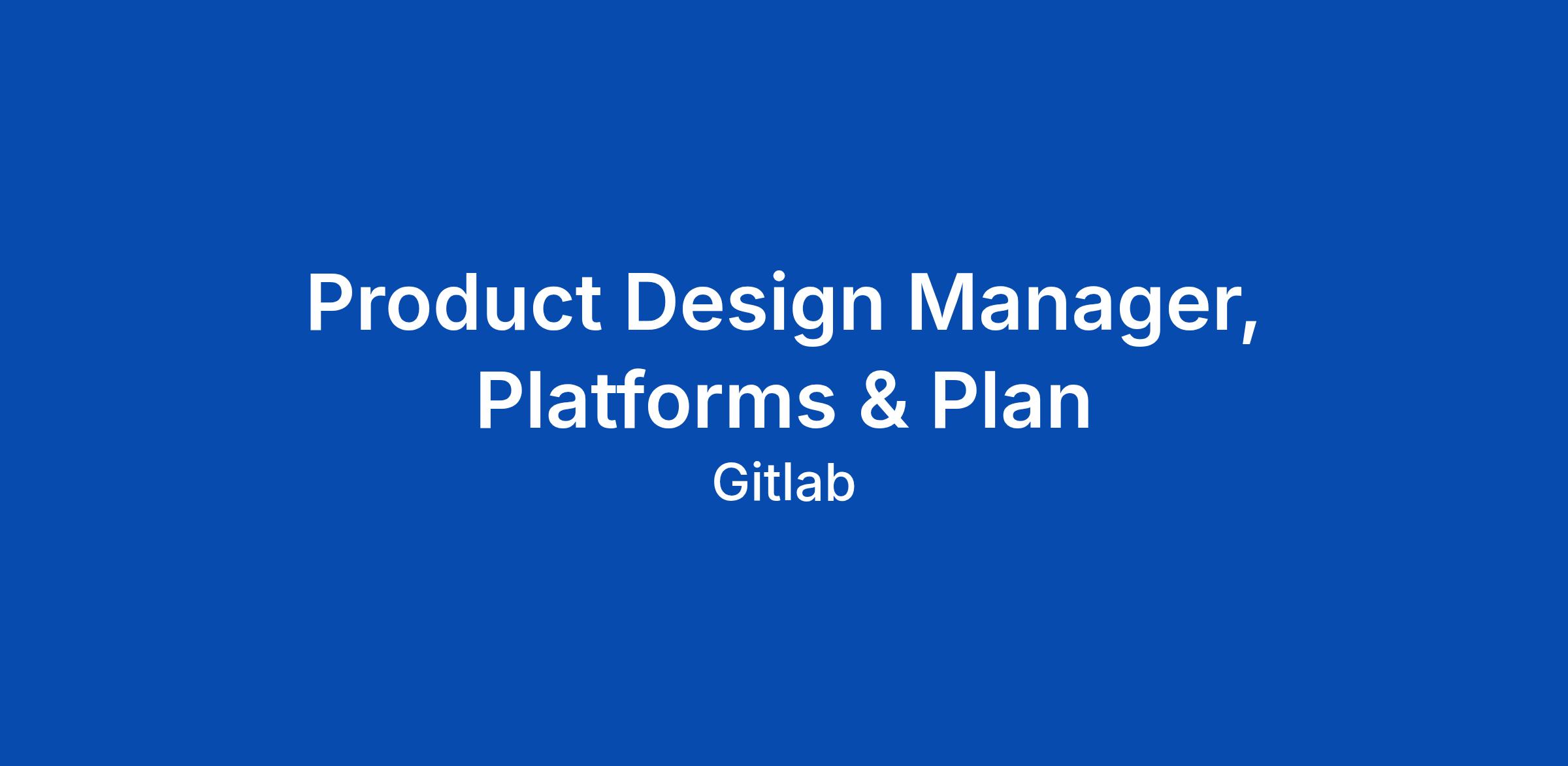 Product Design Manager, Platforms & Plan

Gitlab